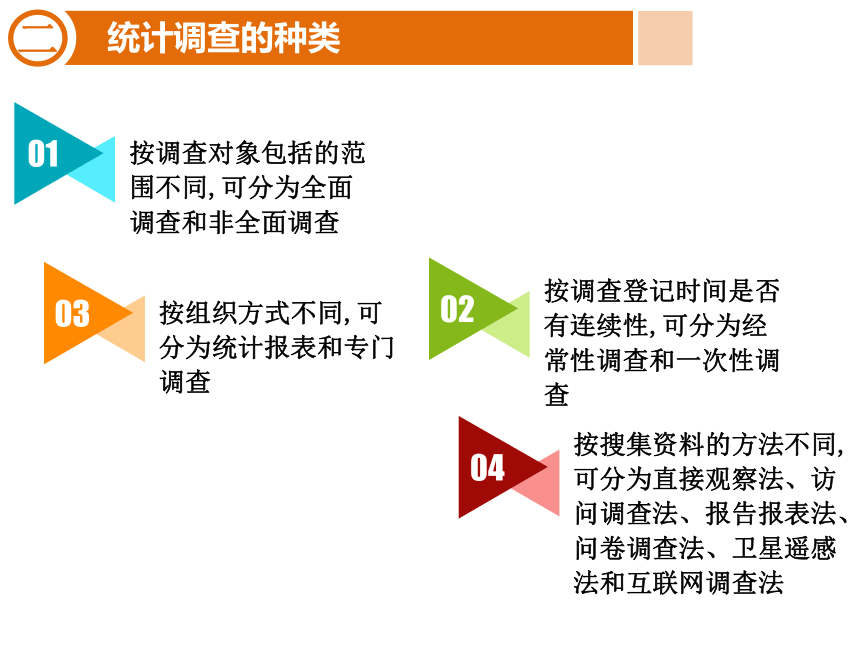 二 统计调查的种类

01 按调查对象包括的范围不同,可分为全面调查和非全面调查

03 按组织方式不同,可分为统计报表和专门调查

02 按调查登记时间是否有连续性,可分为经常性调查和一次性调查

04 按搜集资料的方法不同,可分为直接观察法、访问调查法、报告报表法、问卷调查法、卫星遥感法和互联网调查法